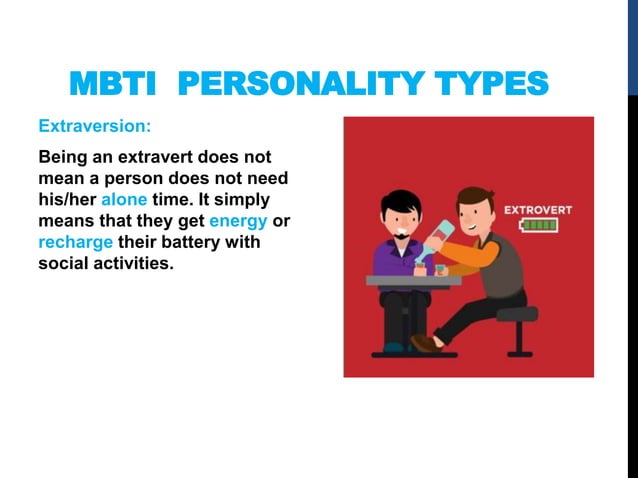 MBTI PERSONALITY TYPES

Extraversion:

Being an extravert does not mean a person does not need his/her alone time. It simply means that they get energy or recharge their battery with social activities.

EXTROVERT